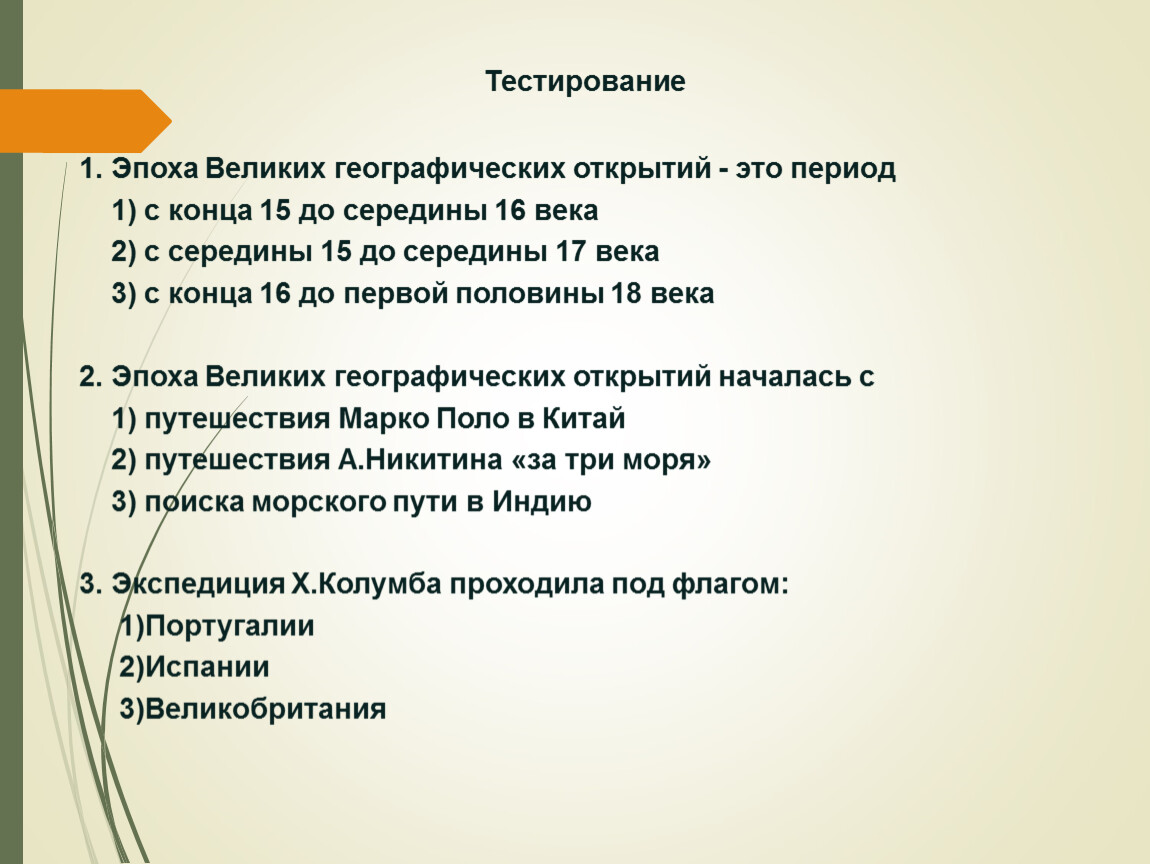 Тестирование

1. Эпоха Великих географических открытий - это период
1) с конца 15 до середины 16 века
2) с середины 15 до середины 17 века
3) с конца 16 до первой половины 18 века

2. Эпоха Великих географических открытий началась с
1) путешествия Марко Поло в Китай
2) путешествия А.Никитина «за три моря»
3) поиска морского пути в Индию

3. Экспедиция Х.Колумба проходила под флагом:
1)Португалии
2)Испании
3)Великобритания